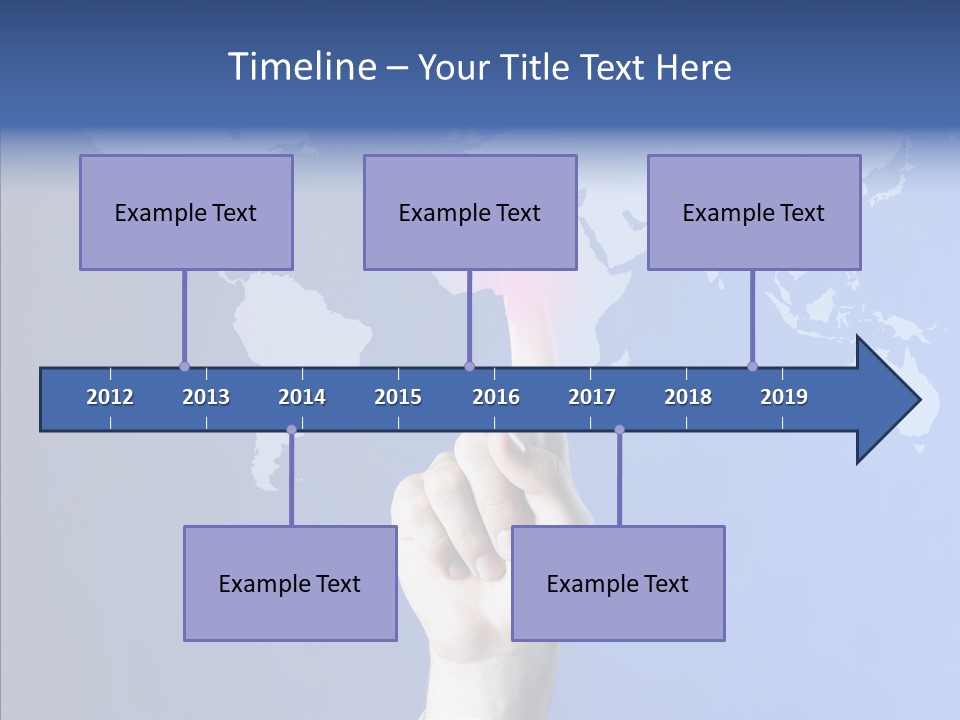 Timeline – Your Title Text Here

Example Text

Example Text

Example Text

2012 2013 2014 2015 2016 2017 2018 2019

Example Text

Example Text